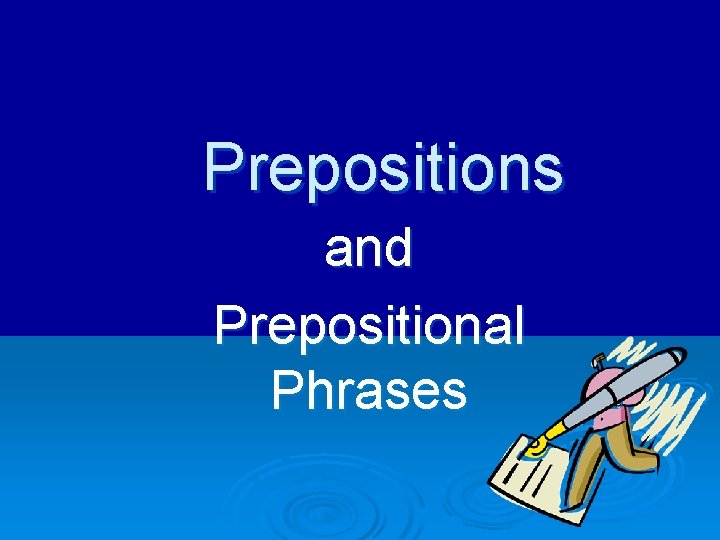 Prepositions

and

Prepositional Phrases